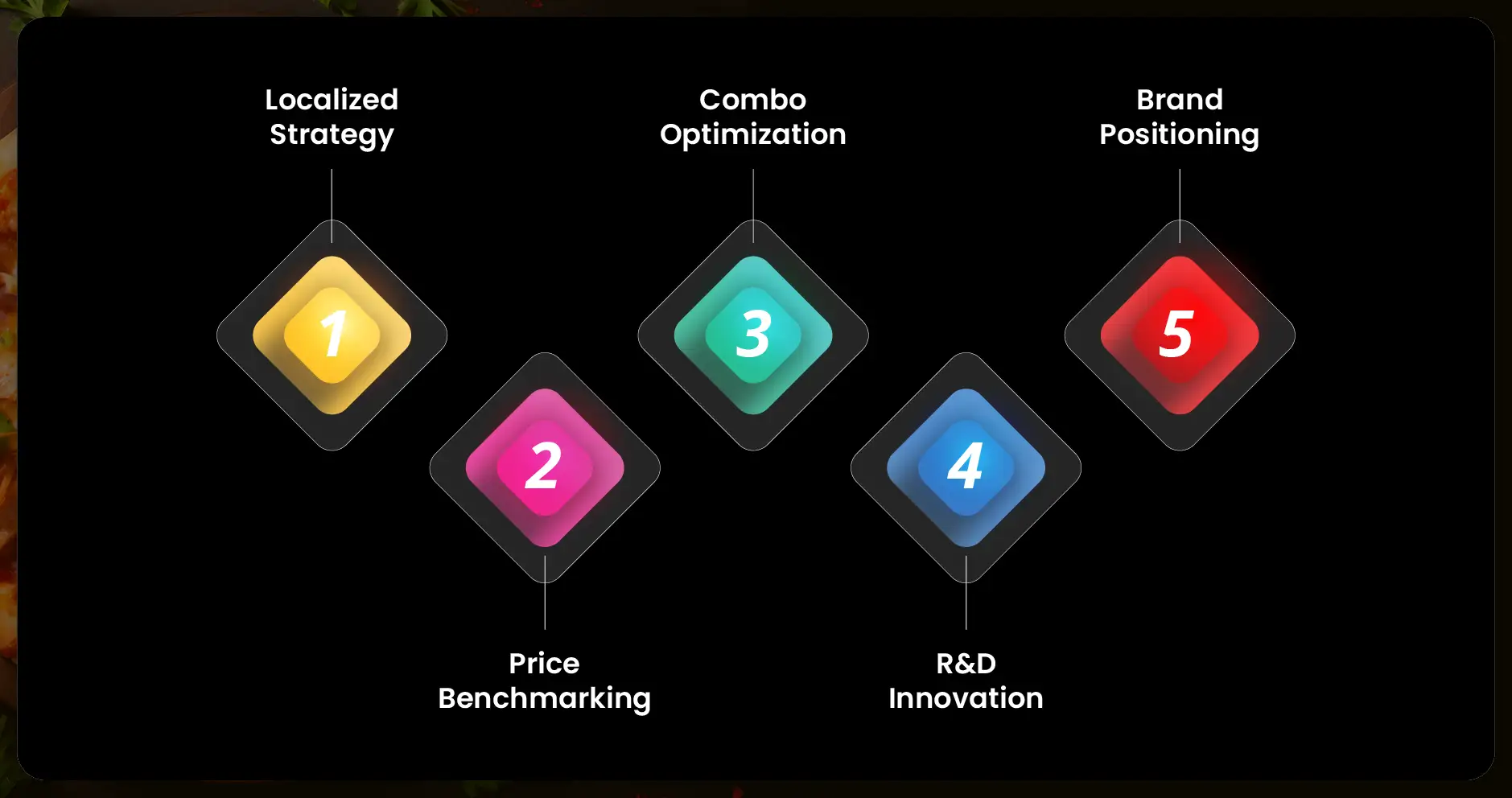 Localized Strategy

1

Price Benchmarking

2

Combo Optimization

3

R&D Innovation

4

Brand Positioning

5